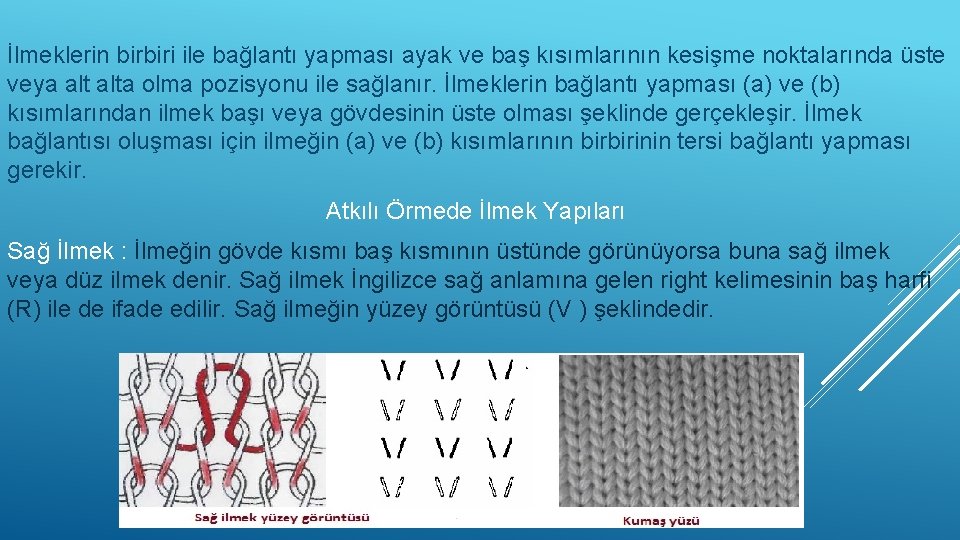 İlmeklerin birbiri ile bağlantı yapması ayak ve baş kısımlarının kesişme noktalarında üste veya alt alta olma pozisyonu ile sağlanır. İlmeklerin bağlantı yapması (a) ve (b) kısımlarından ilmek başı veya gövdesinin üste olması şeklinde gerçekleşir. İlmek bağlantısı oluşması için ilmeğin (a) ve (b) kısımlarının birbirinin tersi bağlantı yapması gerekir.

Atkılı Örmede İlmek Yapıları

Sağ İlmek : İlmeğin gövde kısmı baş kısmının üstünde görünüyorsa buna sağ ilmek veya düz ilmek denir. Sağ ilmek İngilizce sağ anlamına gelen right kelimesinin baş harfi (R) ile de ifade edilir. Sağ ilmeğin yüzey görüntüsü (V ) şeklindedir.

Sağ ilmek yüzey görüntüsü

Kumaş yüzü